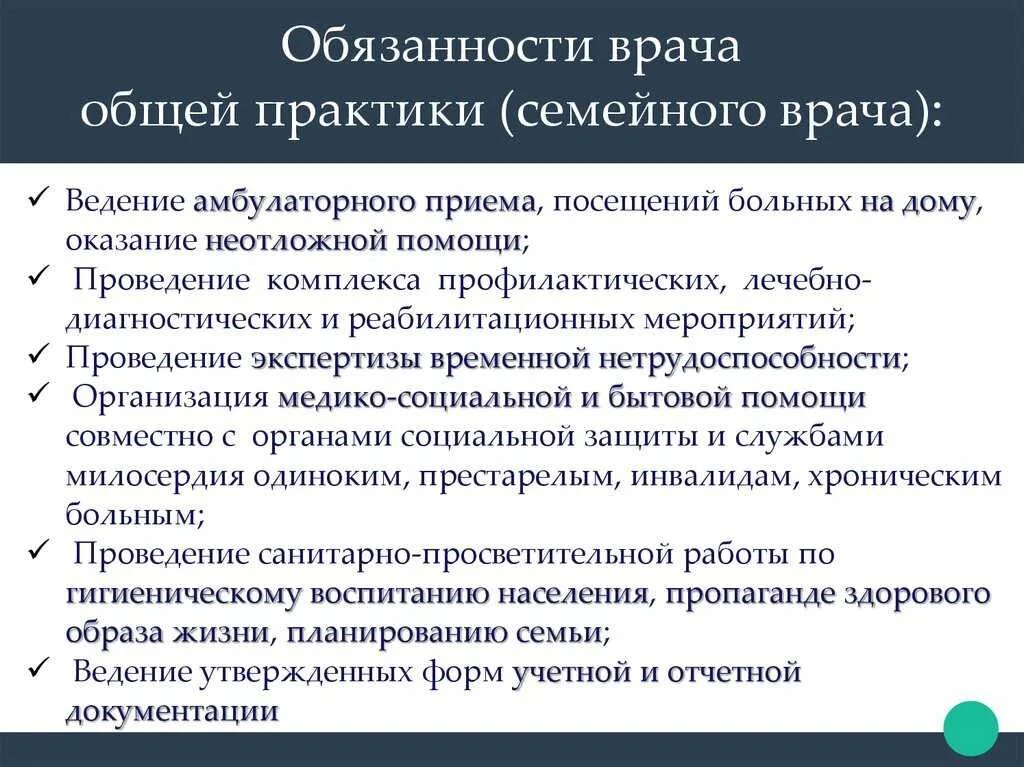 Обязанности врача общей практики (семейного врача):

✓ Ведение амбулаторного приема, посещений больных на дому, оказание неотложной помощи;
✓ Проведение комплекса профилактических, лечебно-диагностических и реабилитационных мероприятий;
✓ Проведение экспертизы временной нетрудоспособности;
✓ Организация медико-социальной и бытовой помощи совместно с органами социальной защиты и службами милосердия одиноким, престарелым, инвалидам, хроническим больным;
✓ Проведение санитарно-просветительной работы по гигиеническому воспитанию населения, пропаганде здорового образа жизни, планированию семьи;
✓ Ведение утвержденных форм учетной и отчетной документации